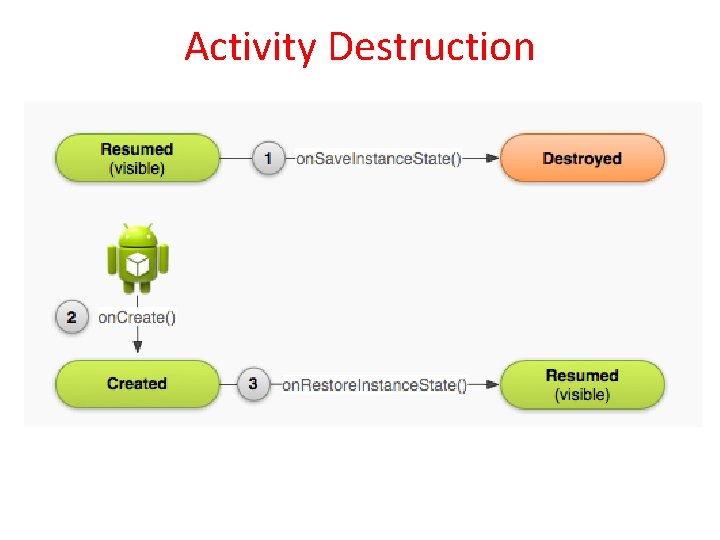 Activity Destruction

Resumed
(visible)

1 onSaveInstanceState()

Destroyed

2 onCreate()

Created

3 onRestoreInstanceState()

Resumed
(visible)